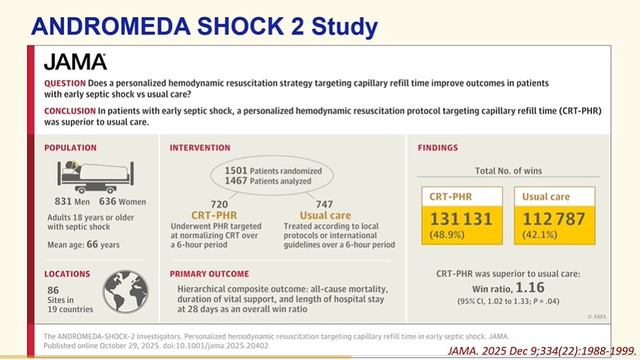 ANDROMEDA SHOCK 2 Study

JAMA

QUESTION Does a personalized hemodynamic resuscitation strategy targeting capillary refill time improve outcomes in patients with early septic shock vs usual care?

CONCLUSION In patients with early septic shock, a personalized hemodynamic resuscitation protocol targeting capillary refill time (CRT-PHR) was superior to usual care.

POPULATION

831 Men 636 Women

Adults 18 years or older with septic shock

Mean age: 66 years

LOCATIONS

86 Sites in 19 countries

INTERVENTION

1501 Patients randomized
1467 Patients analyzed

720
CRT-PHR
Underwent PHR targeted at normalizing CRT over a 6-hour period

747
Usual care
Treated according to local protocols or international guidelines over a 6-hour period

PRIMARY OUTCOME

Hierarchical composite outcome: all-cause mortality, duration of vital support, and length of hospital stay at 28 days as an overall win ratio

FINDINGS

Total No. of wins

CRT-PHR
131 131
(48.9%)

Usual care
112 787
(42.1%)

CRT-PHR was superior to usual care:
Win ratio, 1.16
(95% CI, 1.02 to 1.33; P = .04)

© AMA

The ANDROMEDA-SHOCK-2 Investigators. Personalized hemodynamic resuscitation targeting capillary refill time in early septic shock. JAMA. Published online October 29, 2025. doi:10.1001/jama.2025.20402

JAMA. 2025 Dec 9;334(22):1988-1999.